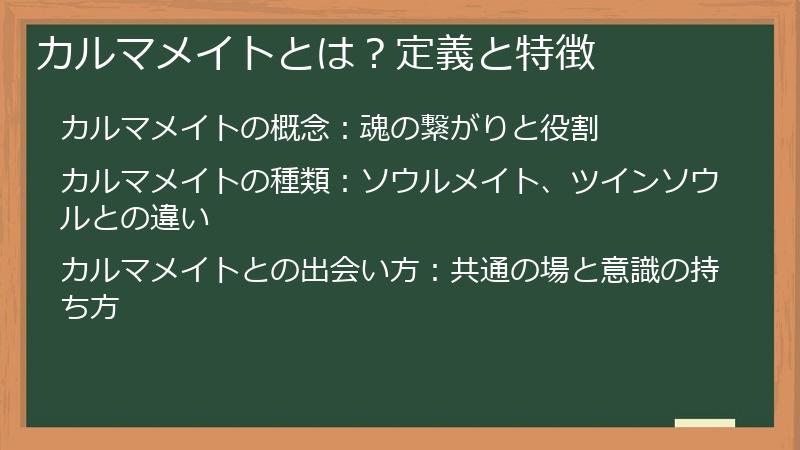 カルマメイトとは？定義と特徴

カルマメイトの概念：魂の繋がりと役割

カルマメイトの種類：ソウルメイト、ツインソウルとの違い

カルマメイトとの出会い方：共通の場と意識の持ち方